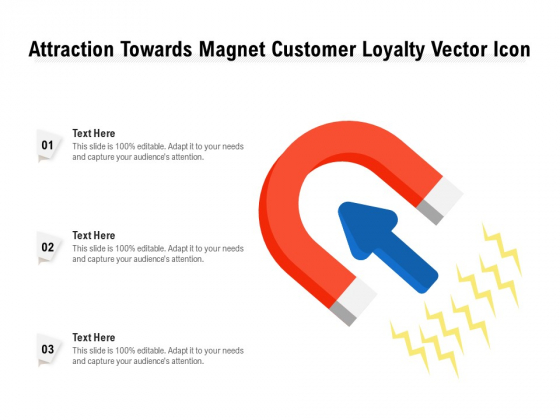 Attraction Towards Magnet Customer Loyalty Vector Icon

01

Text Here

This slide is 100% editable. Adapt it to your needs and capture your audience's attention.

02

Text Here

This slide is 100% editable. Adapt it to your needs and capture your audience's attention.

03

Text Here

This slide is 100% editable. Adapt it to your needs and capture your audience's attention.